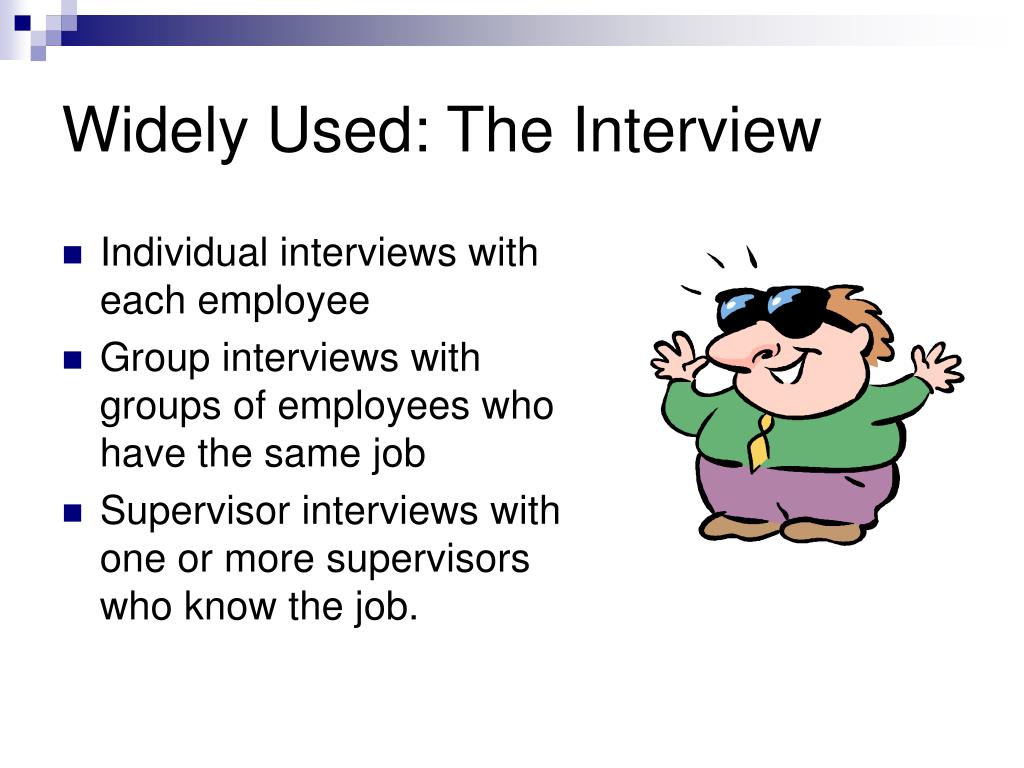 Widely Used: The Interview

- Individual interviews with each employee
- Group interviews with groups of employees who have the same job
- Supervisor interviews with one or more supervisors who know the job.